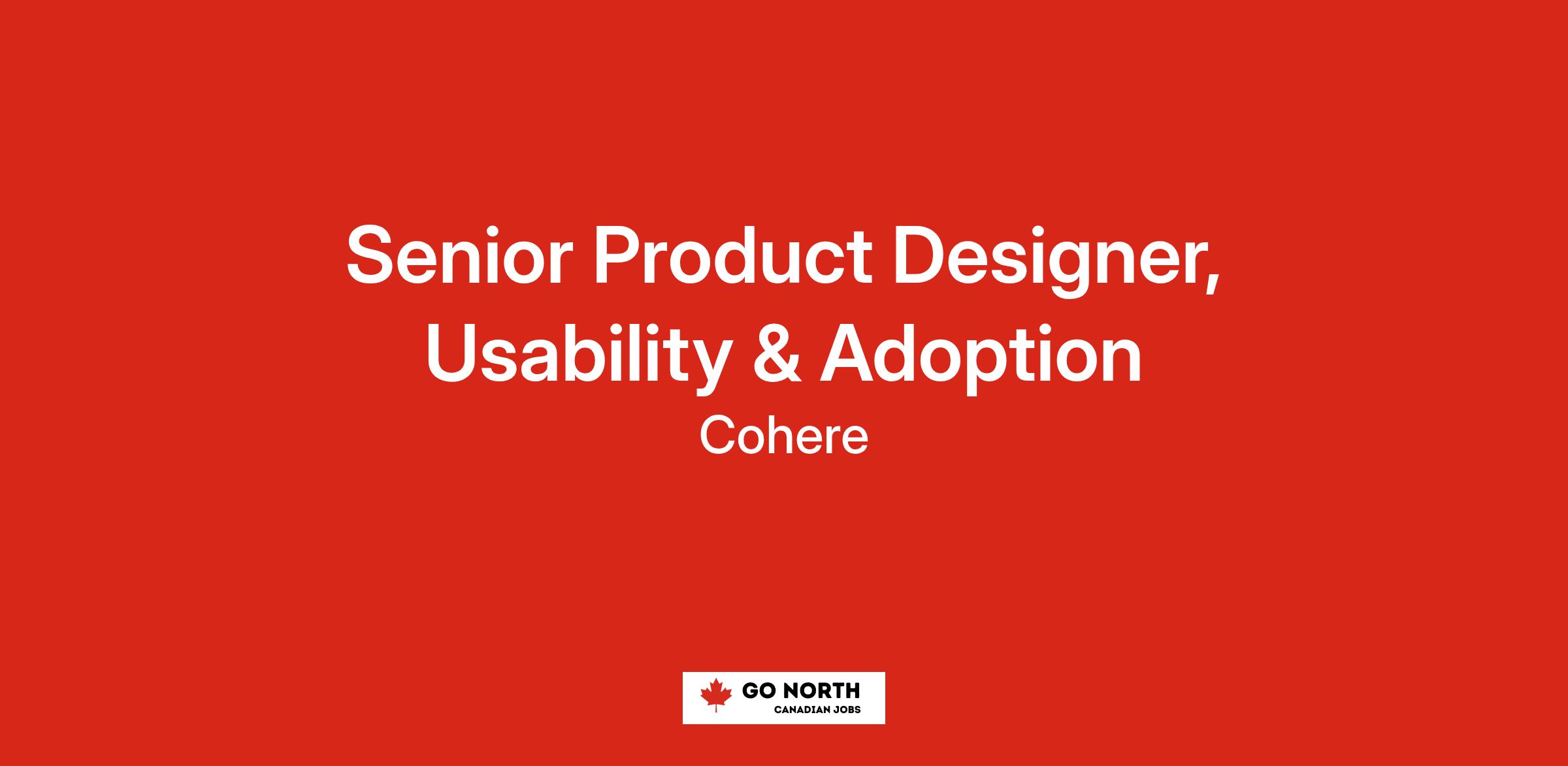 Senior Product Designer, Usability & Adoption

Cohere

GO NORTH
CANADIAN JOBS